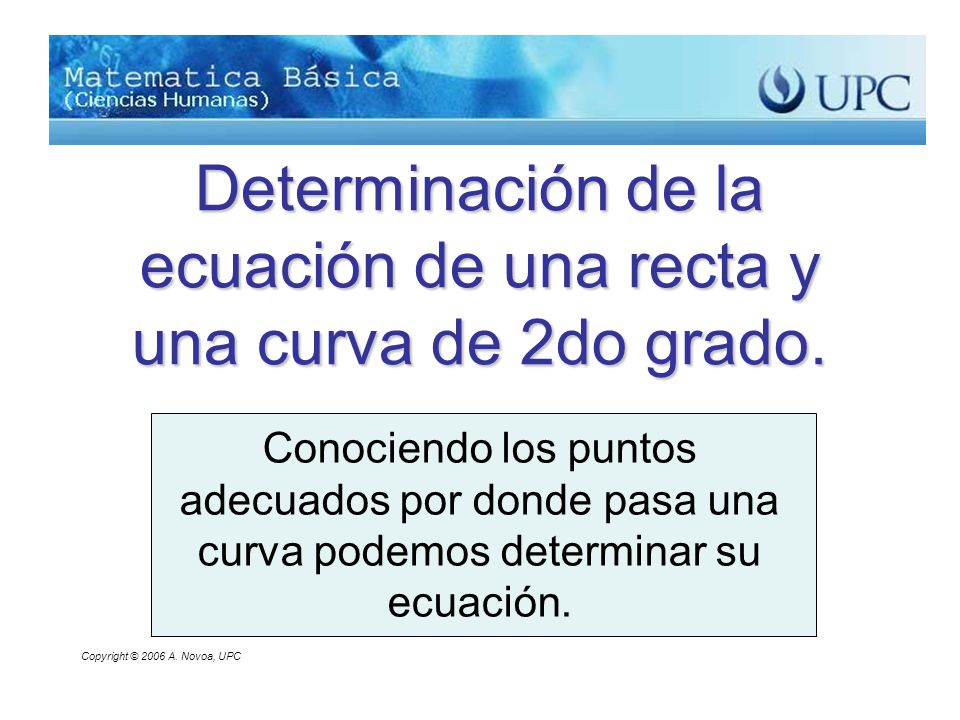 Matematica Básica
(Ciencias Humanas)

UPC

Determinación de la ecuación de una recta y una curva de 2do grado.

Conociendo los puntos adecuados por donde pasa una curva podemos determinar su ecuación.

Copyright © 2006 A. Novoa, UPC